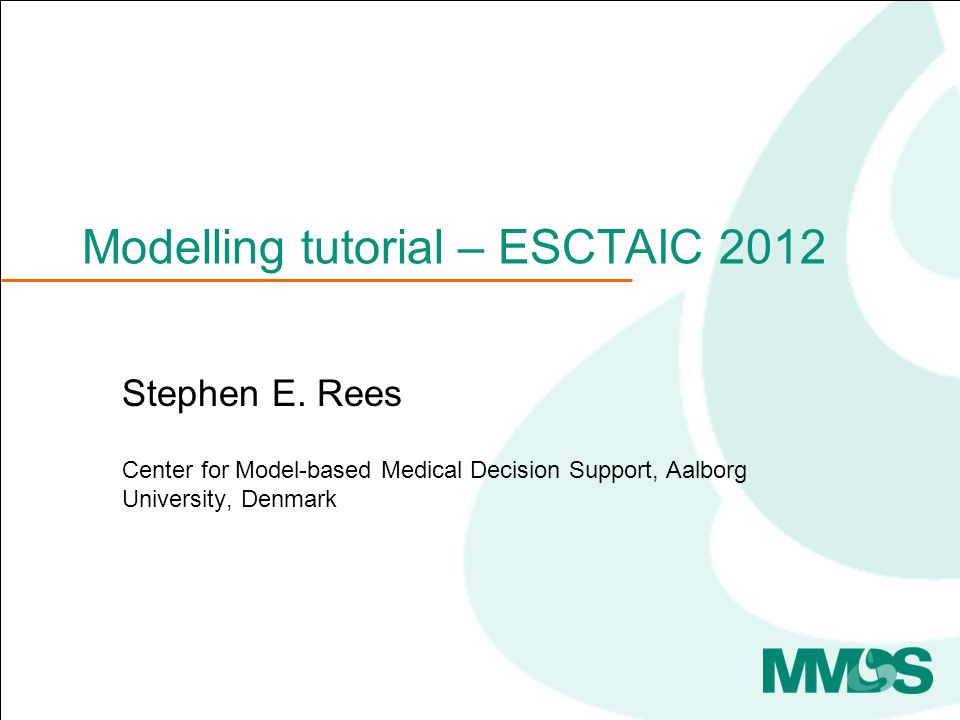 Modelling tutorial – ESCTAIC 2012

Stephen E. Rees

Center for Model-based Medical Decision Support, Aalborg University, Denmark

MMDS